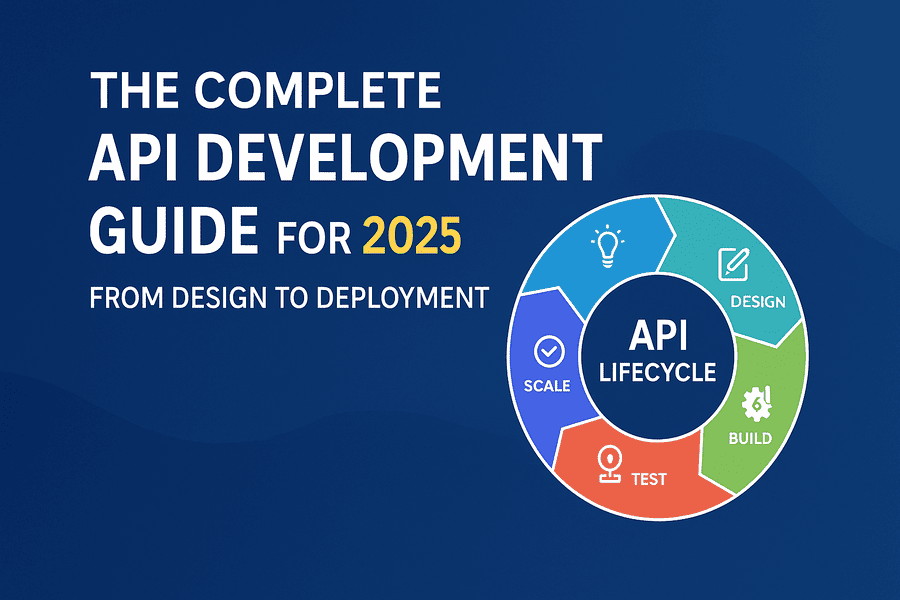 THE COMPLETE
API DEVELOPMENT
GUIDE FOR 2025
FROM DESIGN TO DEPLOYMENT

API
LIFECYCLE

DESIGN
BUILD
TEST
SCALE